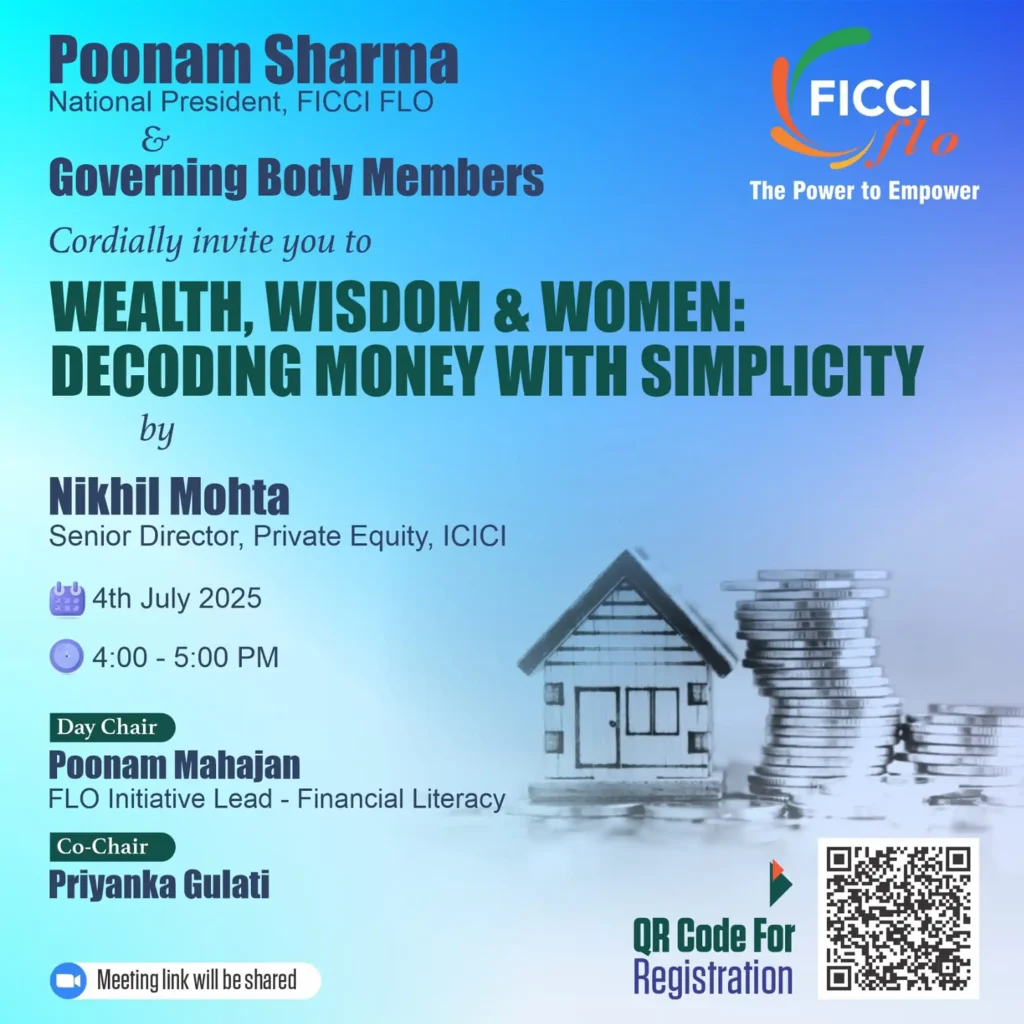 Poonam Sharma
National President, FICCI FLO
&
Governing Body Members

FICCI flo
The Power to Empower

Cordially invite you to

WEALTH, WISDOM & WOMEN: DECODING MONEY WITH SIMPLICITY

by

Nikhil Mohta
Senior Director, Private Equity, ICICI

4th July 2025

4:00 - 5:00 PM

Day Chair
Poonam Mahajan
FLO Initiative Lead - Financial Literacy

Co-Chair
Priyanka Gulati

Meeting link will be shared

QR Code For Registration